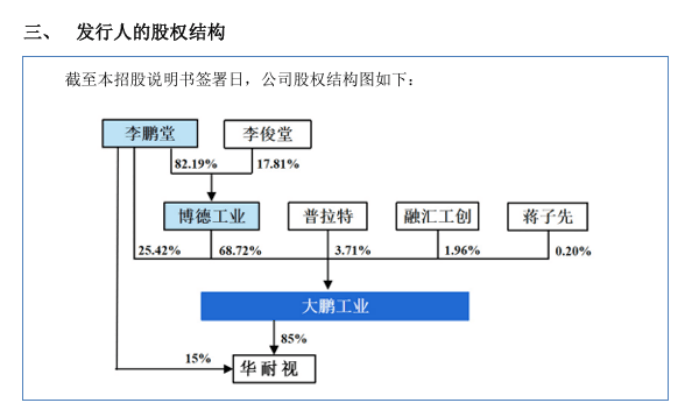 三、 发行人的股权结构

截至本招股说明书签署日，公司股权结构图如下：

李鹏堂

李俊堂

82.19%

17.81%

博德工业

普拉特

融汇工创

蒋子先

25.42%

68.72%

3.71%

1.96%

0.20%

大鹏工业

85%

15%

华耐视